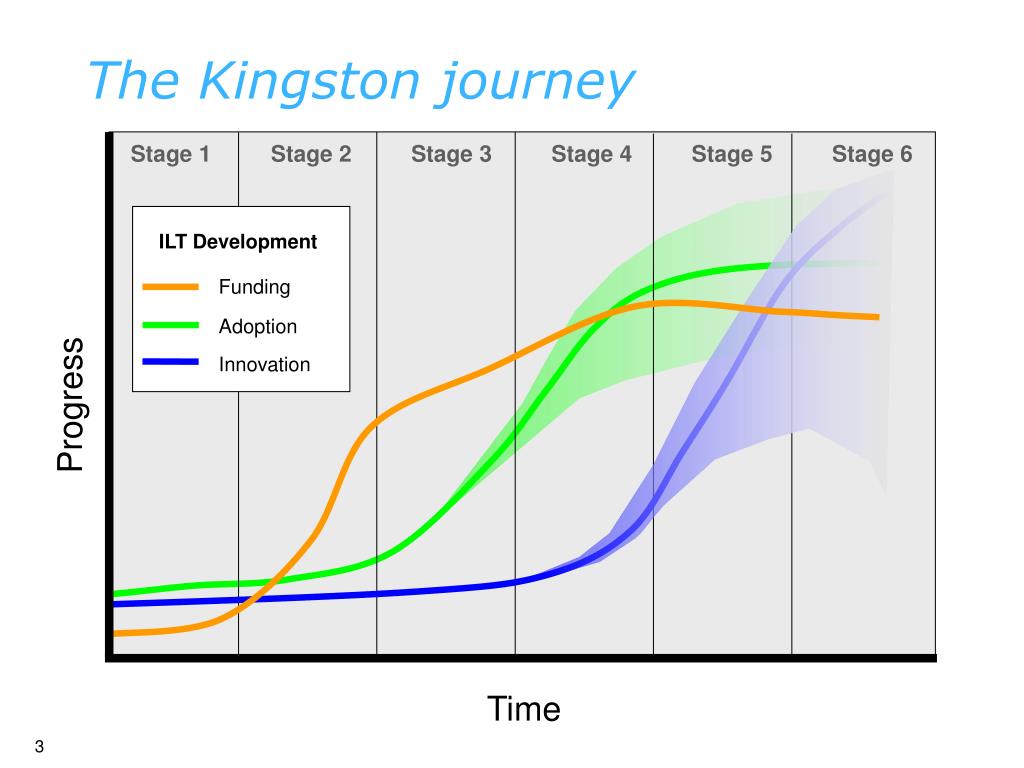 The Kingston journey

Stage 1 Stage 2 Stage 3 Stage 4 Stage 5 Stage 6

ILT Development
Funding
Adoption
Innovation

Progress

Time

3